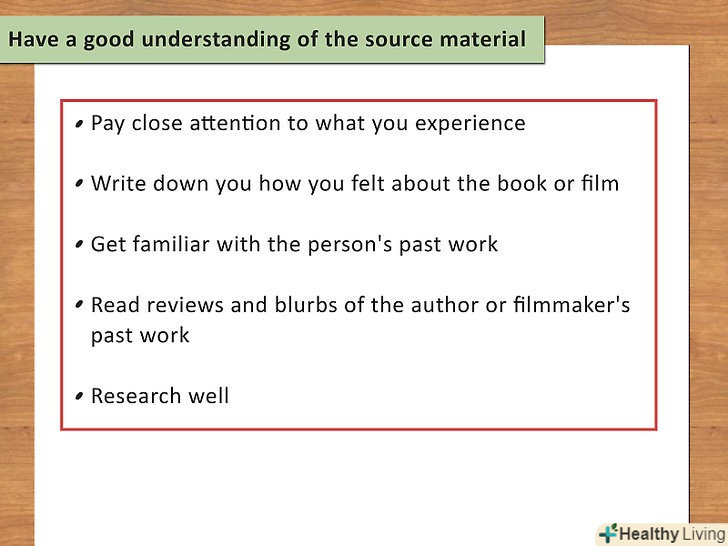 Have a good understanding of the source material

• Pay close attention to what you experience

• Write down you how you felt about the book or film

• Get familiar with the person's past work

• Read reviews and blurbs of the author or filmmaker's past work

• Research well

Healthy Living